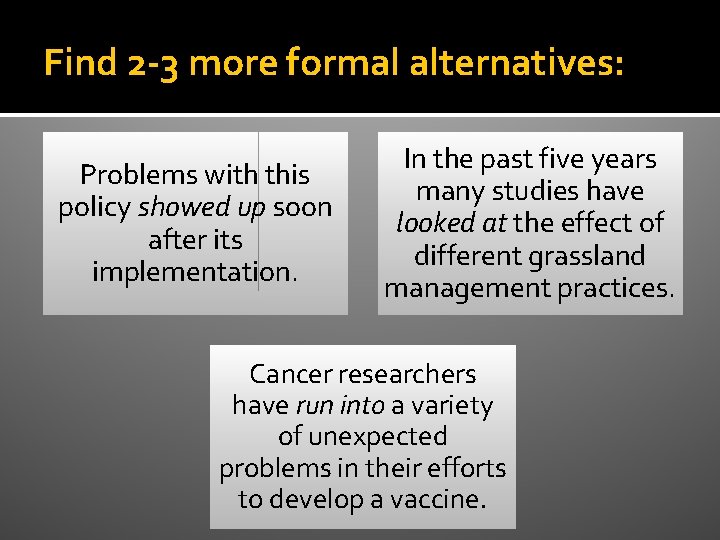 Find 2-3 more formal alternatives:

Problems with this policy showed up soon after its implementation.

In the past five years many studies have looked at the effect of different grassland management practices.

Cancer researchers have run into a variety of unexpected problems in their efforts to develop a vaccine.